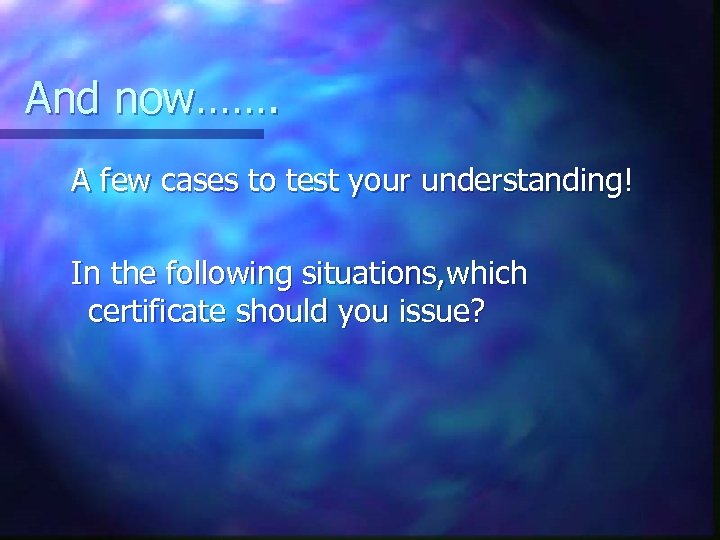 And now…….

A few cases to test your understanding!

In the following situations,which certificate should you issue?